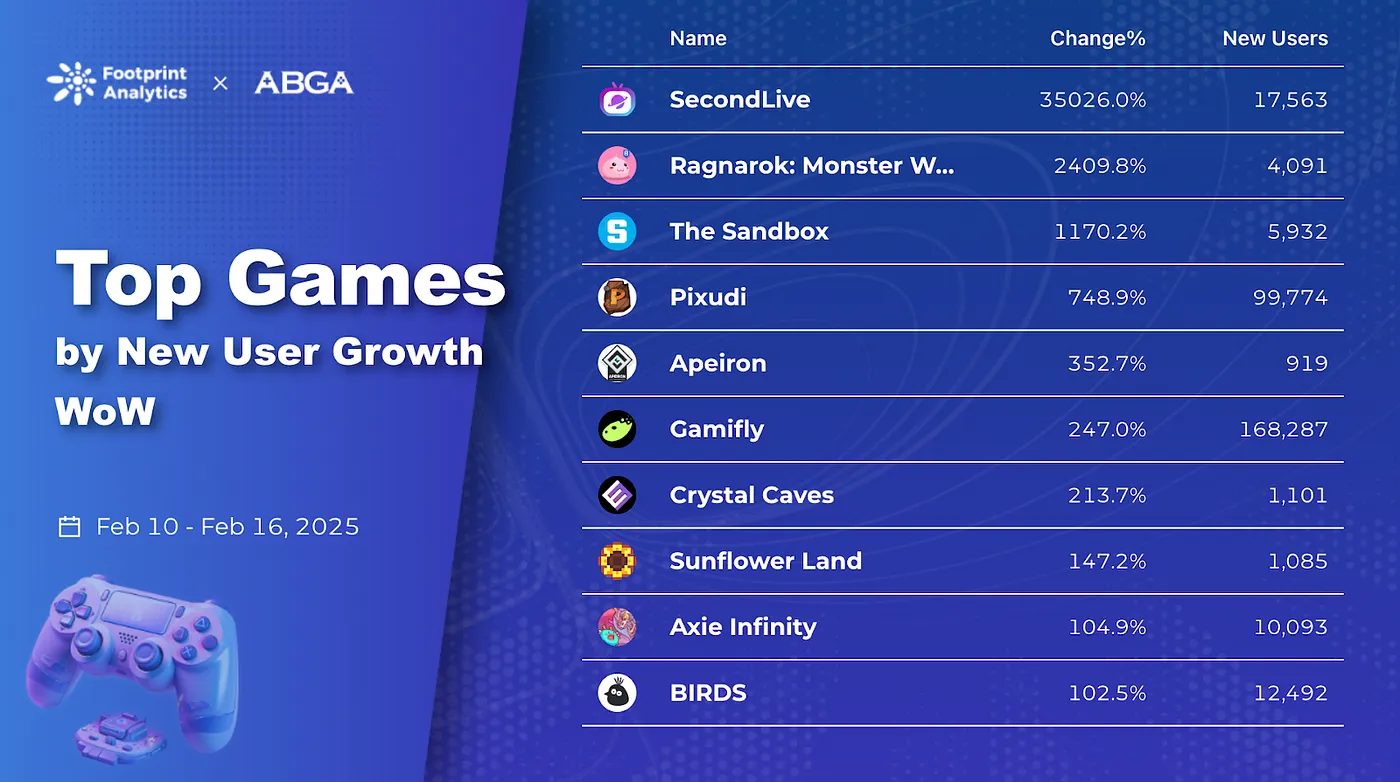 Footprint Analytics × ABGA

Top Games
by New User Growth
WoW

Feb 10 - Feb 16, 2025

| Name | Change% | New Users |
|---|---|---|
| SecondLive | 35026.0% | 17,563 |
| Ragnarok: Monster W... | 2409.8% | 4,091 |
| The Sandbox | 1170.2% | 5,932 |
| Pixudi | 748.9% | 99,774 |
| Apeiron | 352.7% | 919 |
| Gamifly | 247.0% | 168,287 |
| Crystal Caves | 213.7% | 1,101 |
| Sunflower Land | 147.2% | 1,085 |
| Axie Infinity | 104.9% | 10,093 |
| BIRDS | 102.5% | 12,492 |